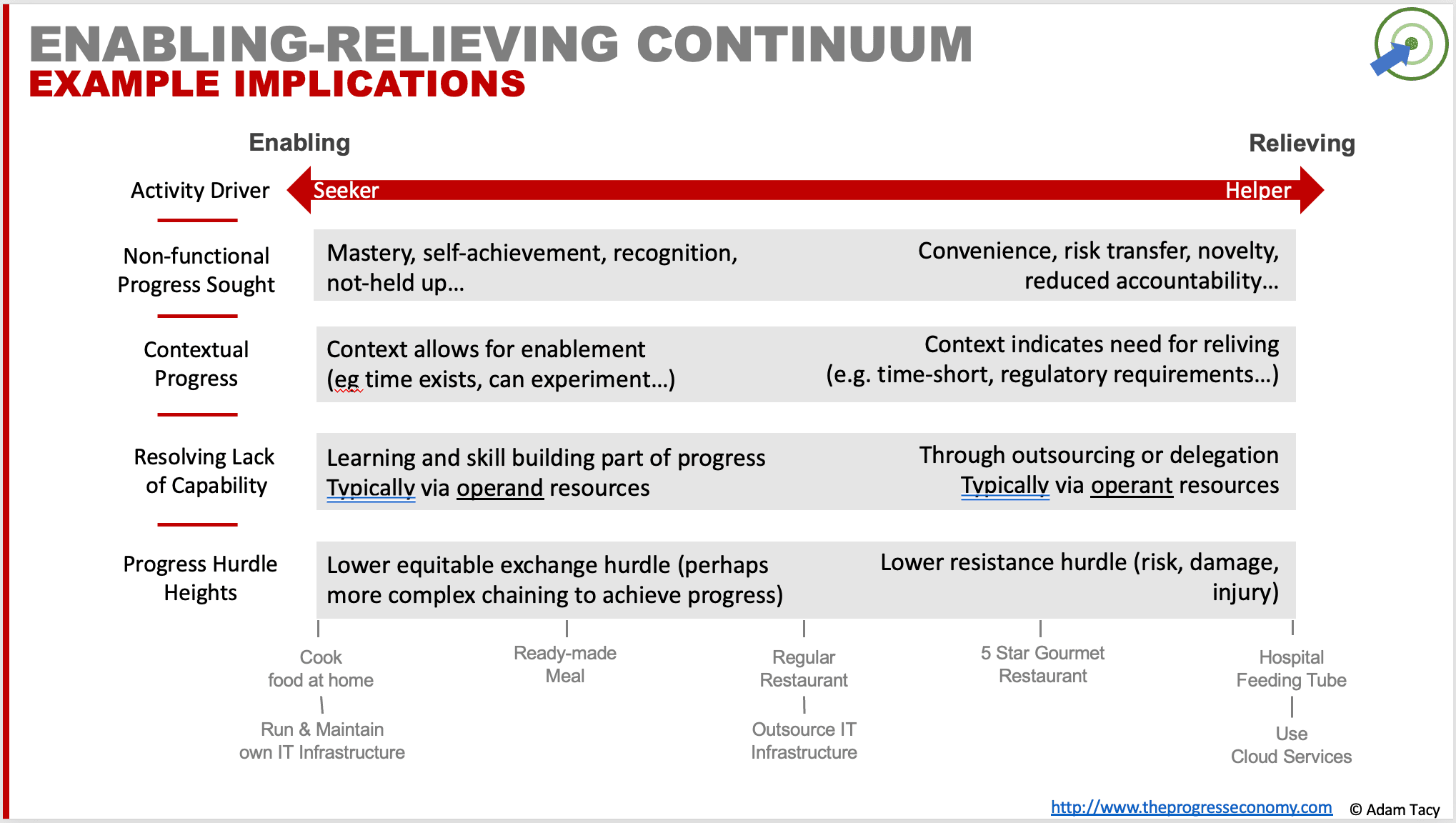 ENABLING-RELIEVING CONTINUUM
EXAMPLE IMPLICATIONS

Enabling

Relieving

Activity Driver

Seeker

Helper

Non-functional Progress Sought

Mastery, self-achievement, recognition, not-held up…

Convenience, risk transfer, novelty, reduced accountability…

Contextual Progress

Context allows for enablement (eg time exists, can experiment…)

Context indicates need for reliving (e.g. time-short, regulatory requirements…)

Resolving Lack of Capability

Learning and skill building part of progress Typically via operand resources

Through outsourcing or delegation Typically via operant resources

Progress Hurdle Heights

Lower equitable exchange hurdle (perhaps more complex chaining to achieve progress)

Lower resistance hurdle (risk, damage, injury)

Cook food at home

Run & Maintain own IT Infrastructure

Ready-made Meal

Regular Restaurant

Outsource IT Infrastructure

5 Star Gourmet Restaurant

Hospital Feeding Tube

Use Cloud Services

http://www.theprogresseconomy.com © Adam Tacy